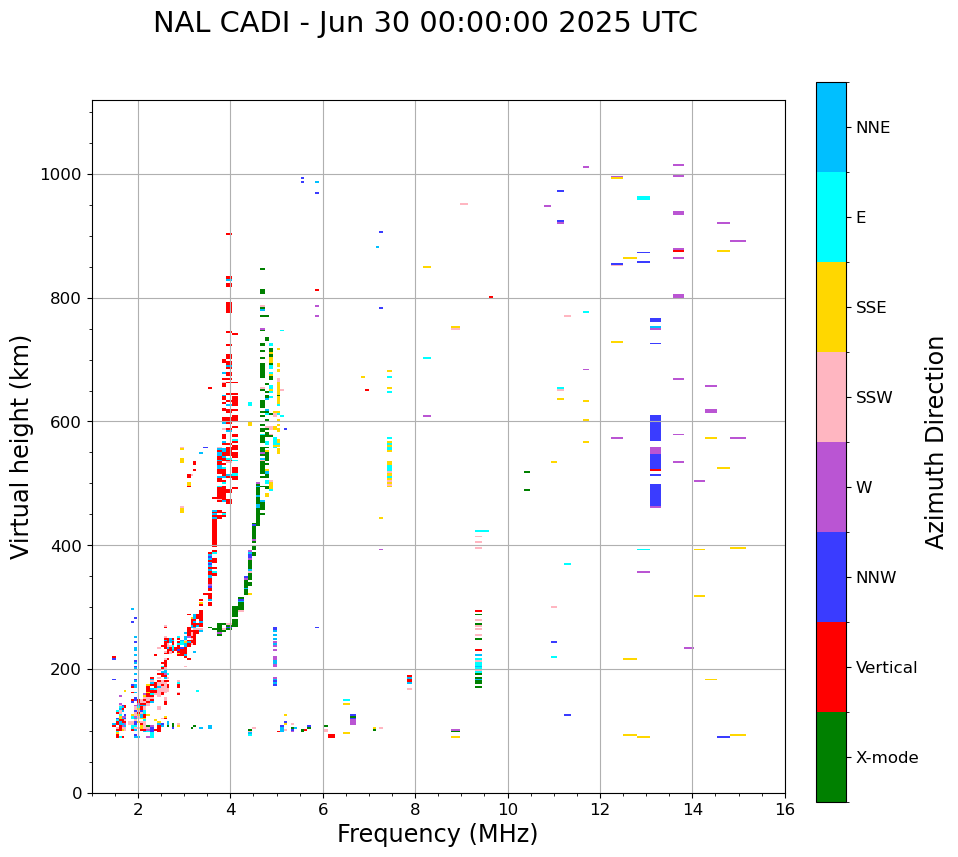 NAL CADI - Jun 30 00:00:00 2025 UTC

Virtual height (km)

1000
800
600
400
200
0

2
4
6
8
10
12
14
16

Frequency (MHz)

NNE
E
SSE
SSW
W
NNW
Vertical
X-mode

Azimuth Direction